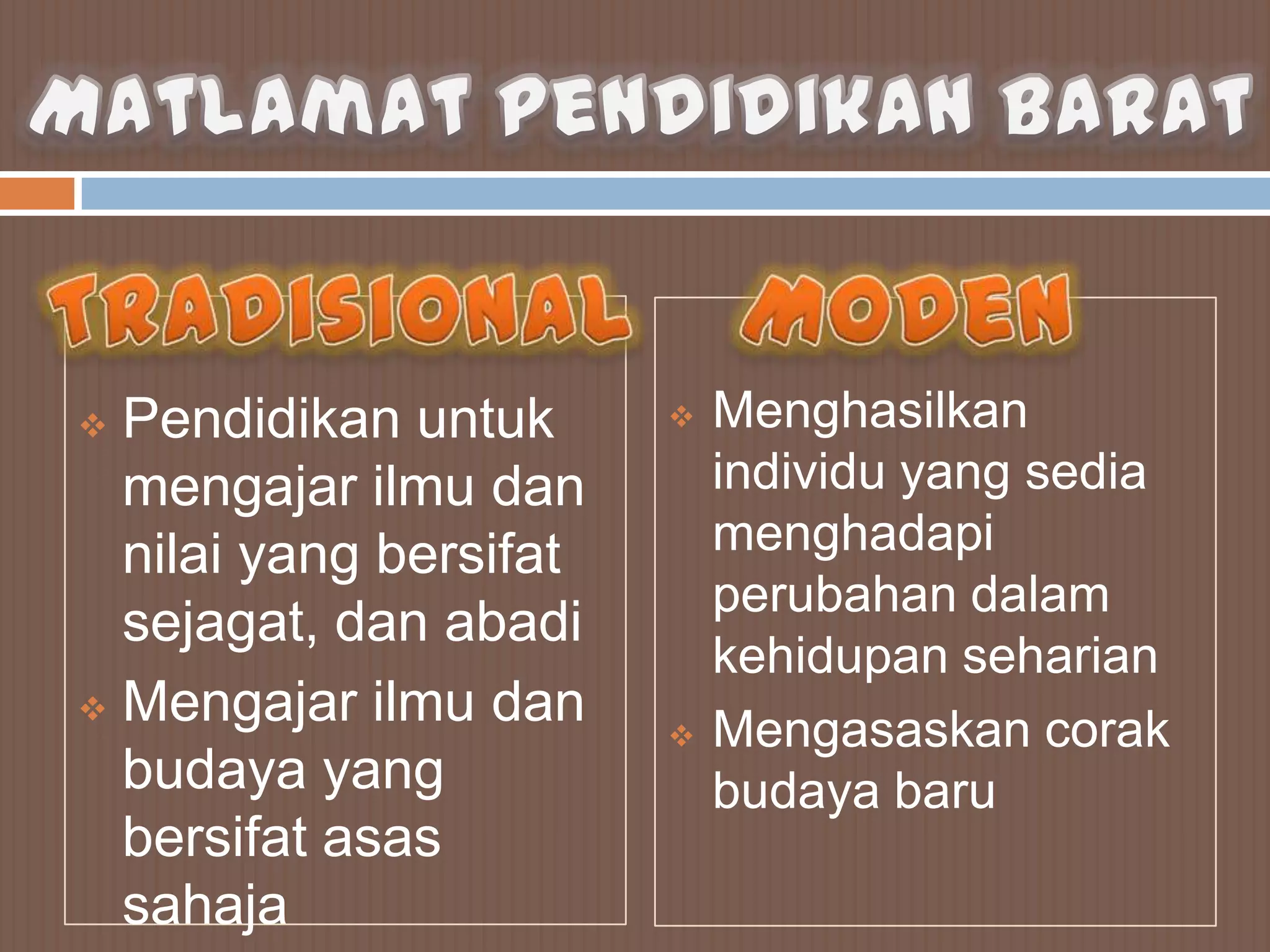 MATLAMAT PENDIDIKAN BARAT

TRADISIONAL

❖ Pendidikan untuk mengajar ilmu dan nilai yang bersifat sejagat, dan abadi

❖ Mengajar ilmu dan budaya yang bersifat asas sahaja

MODEN

❖ Menghasilkan individu yang sedia menghadapi perubahan dalam kehidupan seharian

❖ Mengasaskan corak budaya baru